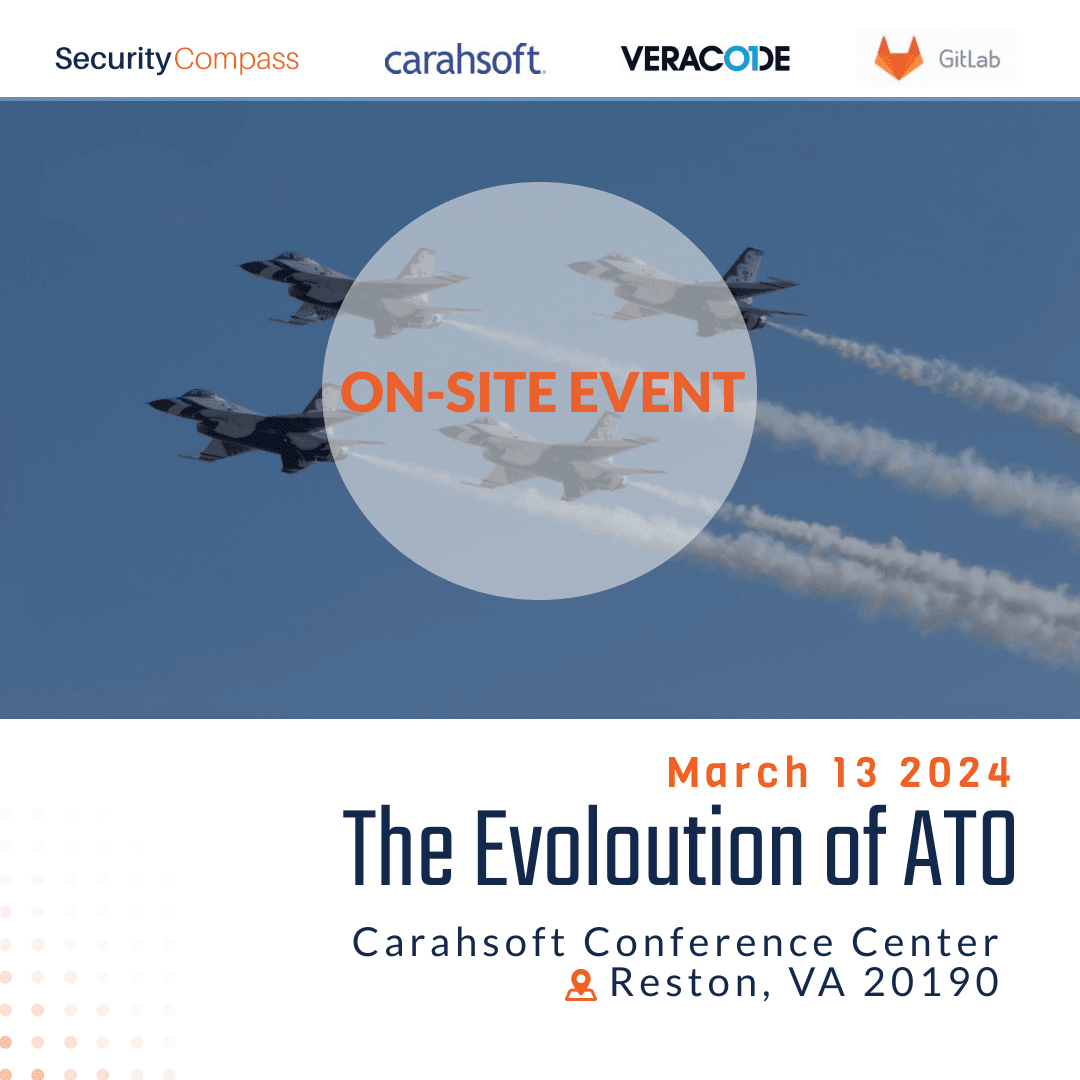 SecurityCompass carahsoft. VERACODE GitLab

ON-SITE EVENT

March 13 2024
The Evoloution of ATO
Carahsoft Conference Center
Reston, VA 20190